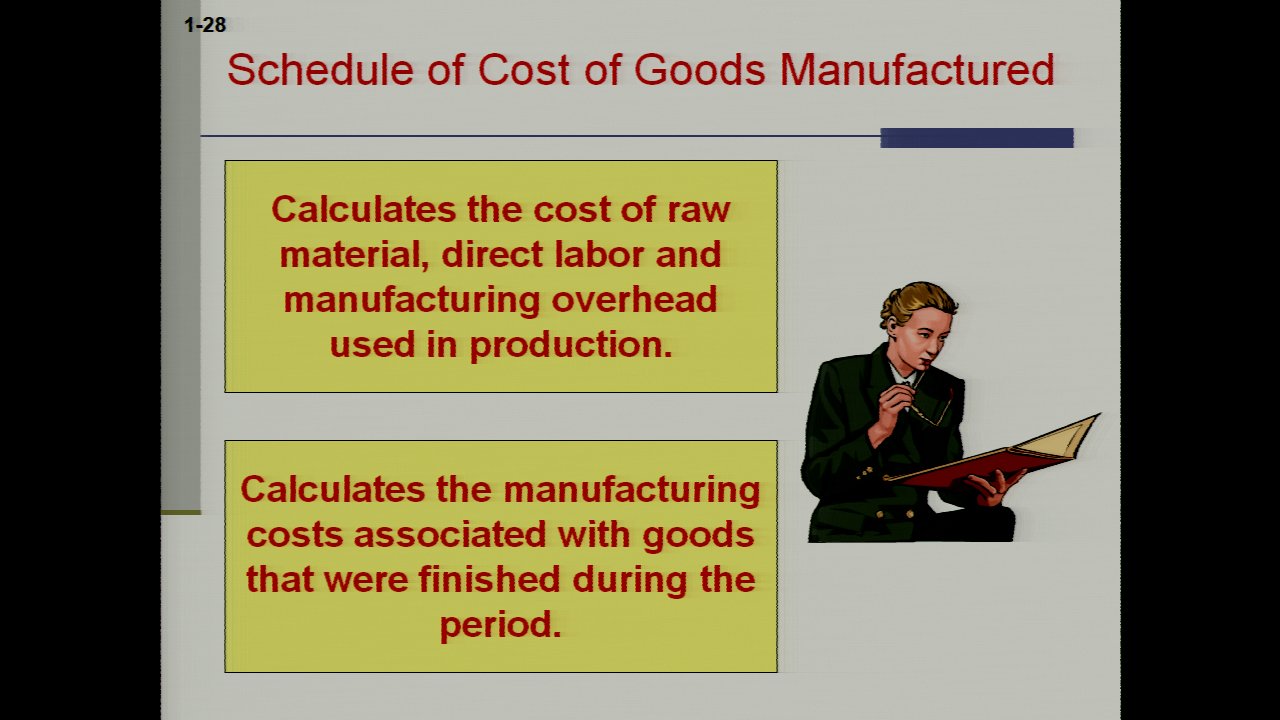 1-28

Schedule of Cost of Goods Manufactured

Calculates the cost of raw material, direct labor and manufacturing overhead used in production.

Calculates the manufacturing costs associated with goods that were finished during the period.